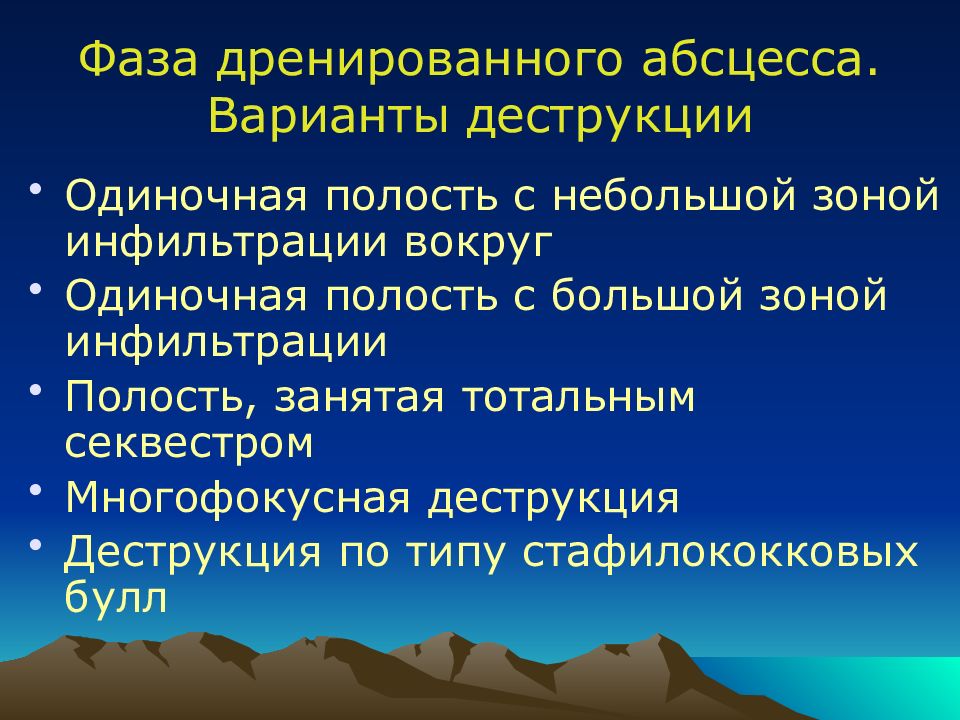 Фаза дренированного абсцесса. Варианты деструкции

• Одиночная полость с небольшой зоной инфильтрации вокруг
• Одиночная полость с большой зоной инфильтрации
• Полость, занятая тотальным секвестром
• Многофокусная деструкция
• Деструкция по типу стафилококковых булл